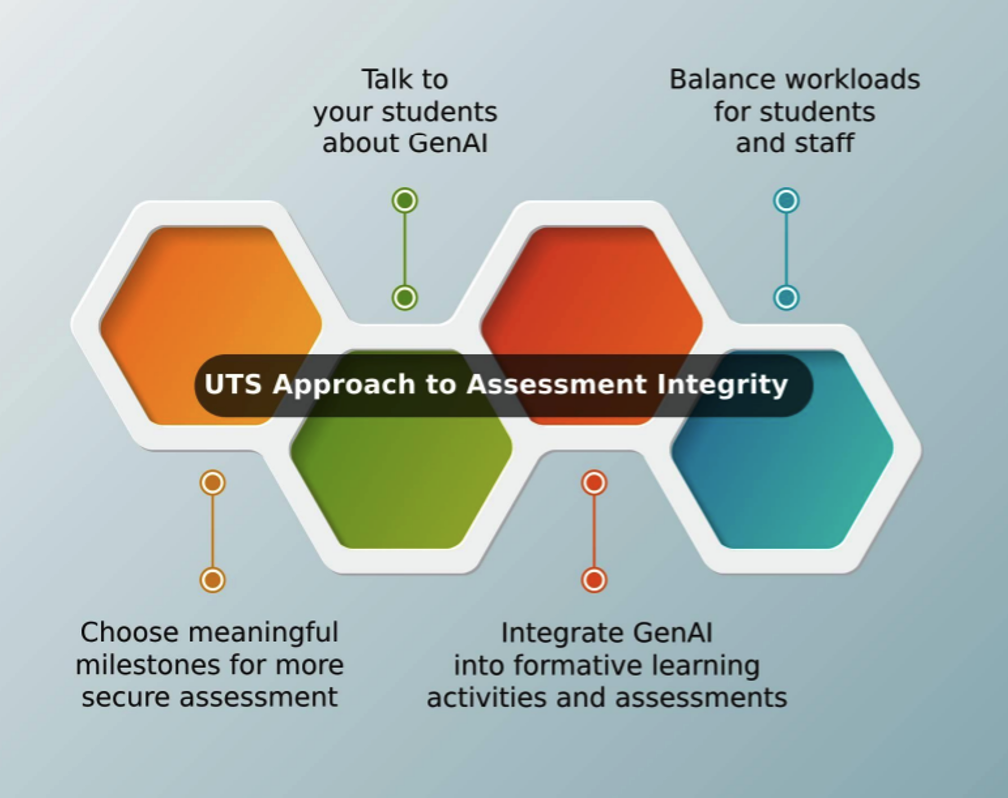 Talk to your students about GenAI

Balance workloads for students and staff

UTS Approach to Assessment Integrity

Choose meaningful milestones for more secure assessment

Integrate GenAI into formative learning activities and assessments